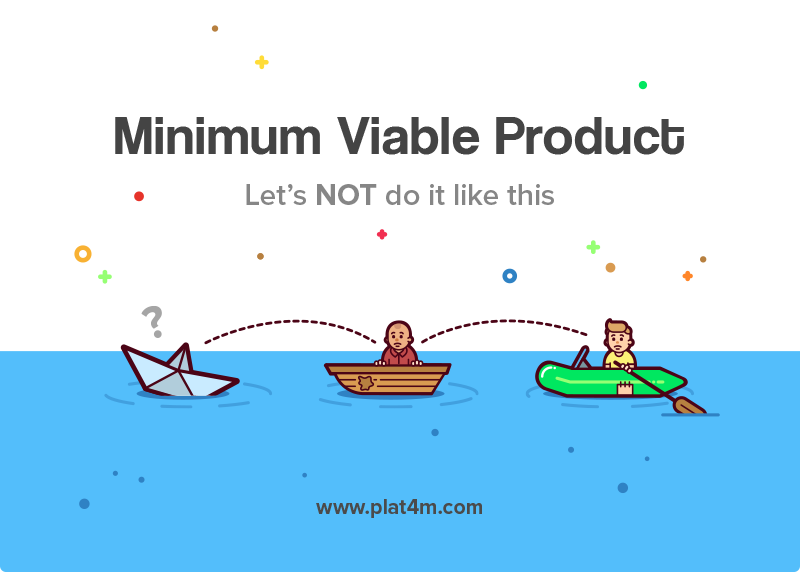 Minimum Viable Product

Let's NOT do it like this

?

www.plat4m.com